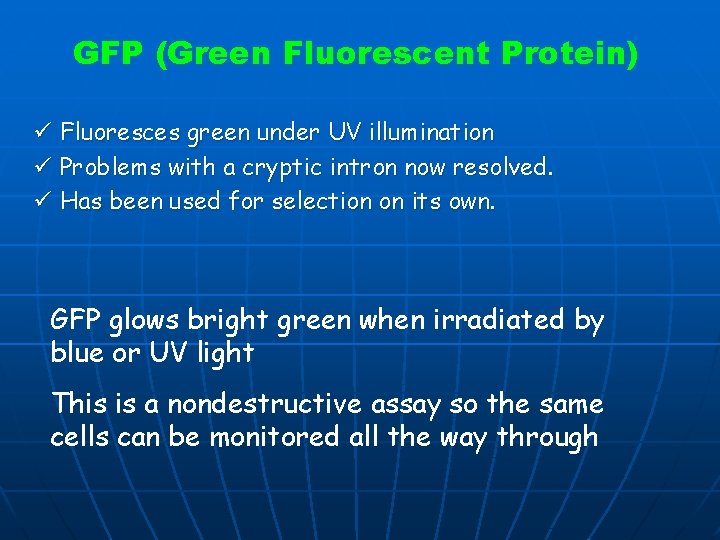 GFP (Green Fluorescent Protein)

✓ Fluoresces green under UV illumination
✓ Problems with a cryptic intron now resolved.
✓ Has been used for selection on its own.

GFP glows bright green when irradiated by blue or UV light

This is a nondestructive assay so the same cells can be monitored all the way through